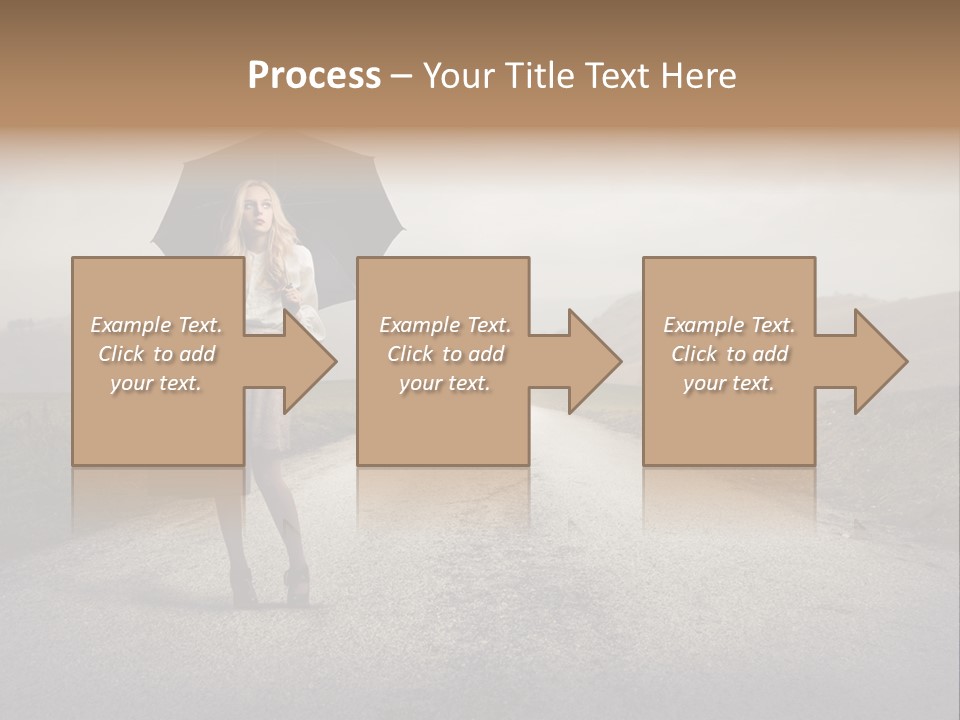 Process – Your Title Text Here

Example Text. Click to add your text.

Example Text. Click to add your text.

Example Text. Click to add your text.